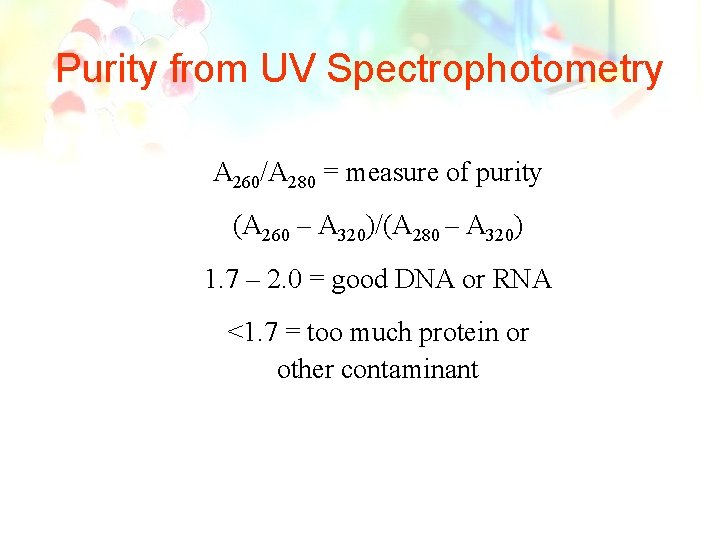 Purity from UV Spectrophotometry

$A_{260}/A_{280}$ = measure of purity

$(A_{260} – A_{320})/(A_{280} – A_{320})$

1.7 – 2.0 = good DNA or RNA

<1.7 = too much protein or other contaminant